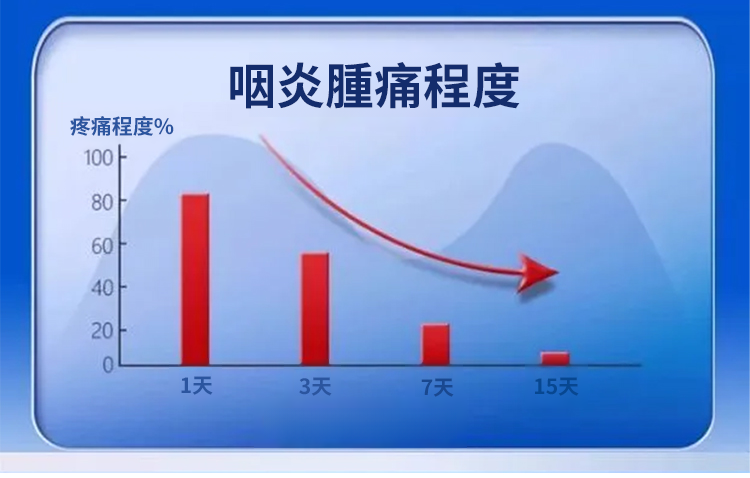 咽炎腫痛程度

疼痛程度%

100
80
60
40
20
0

1天
3天
7天
15天